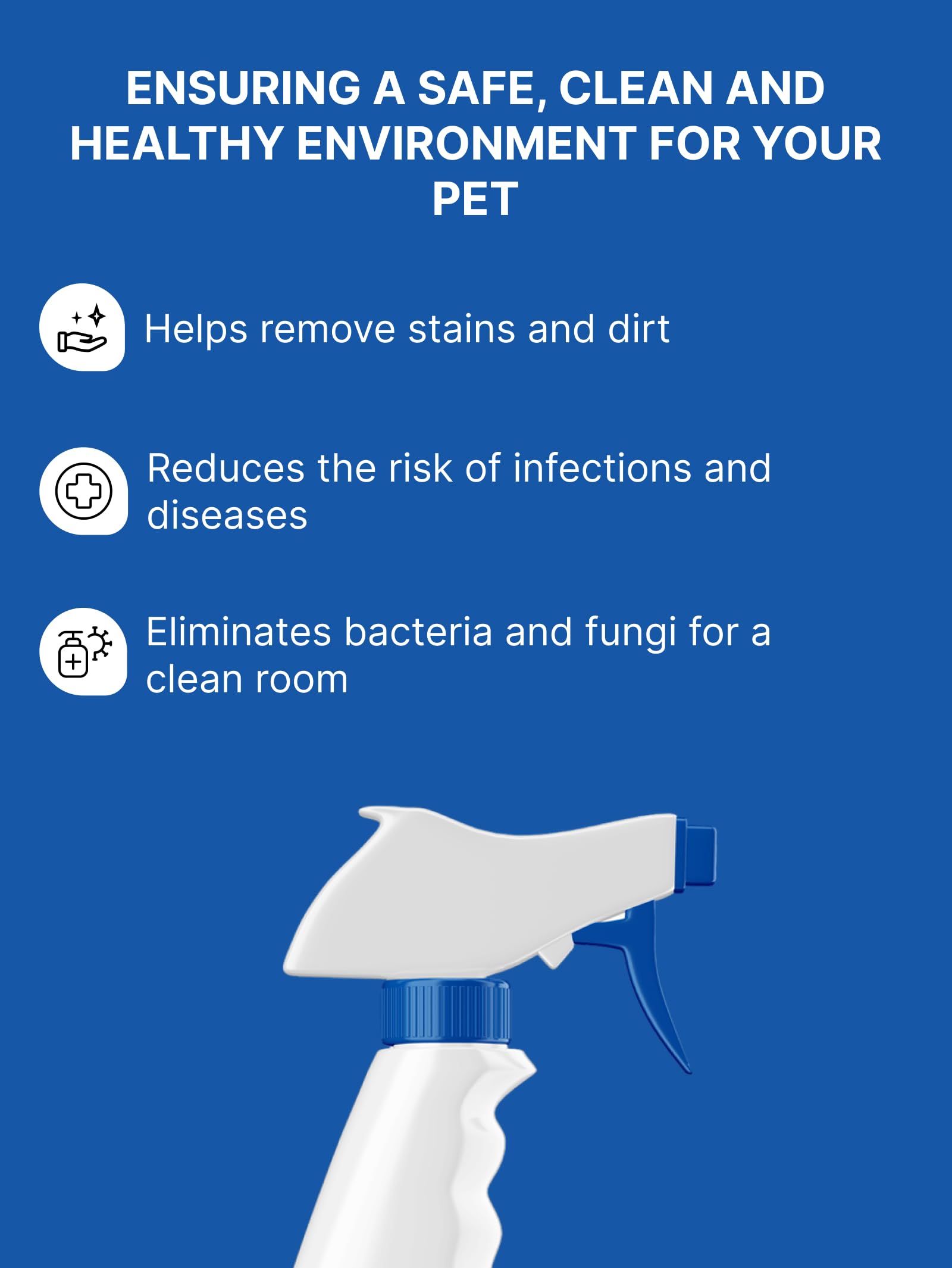 ENSURING A SAFE, CLEAN AND HEALTHY ENVIRONMENT FOR YOUR PET

Helps remove stains and dirt

Reduces the risk of infections and diseases

Eliminates bacteria and fungi for a clean room